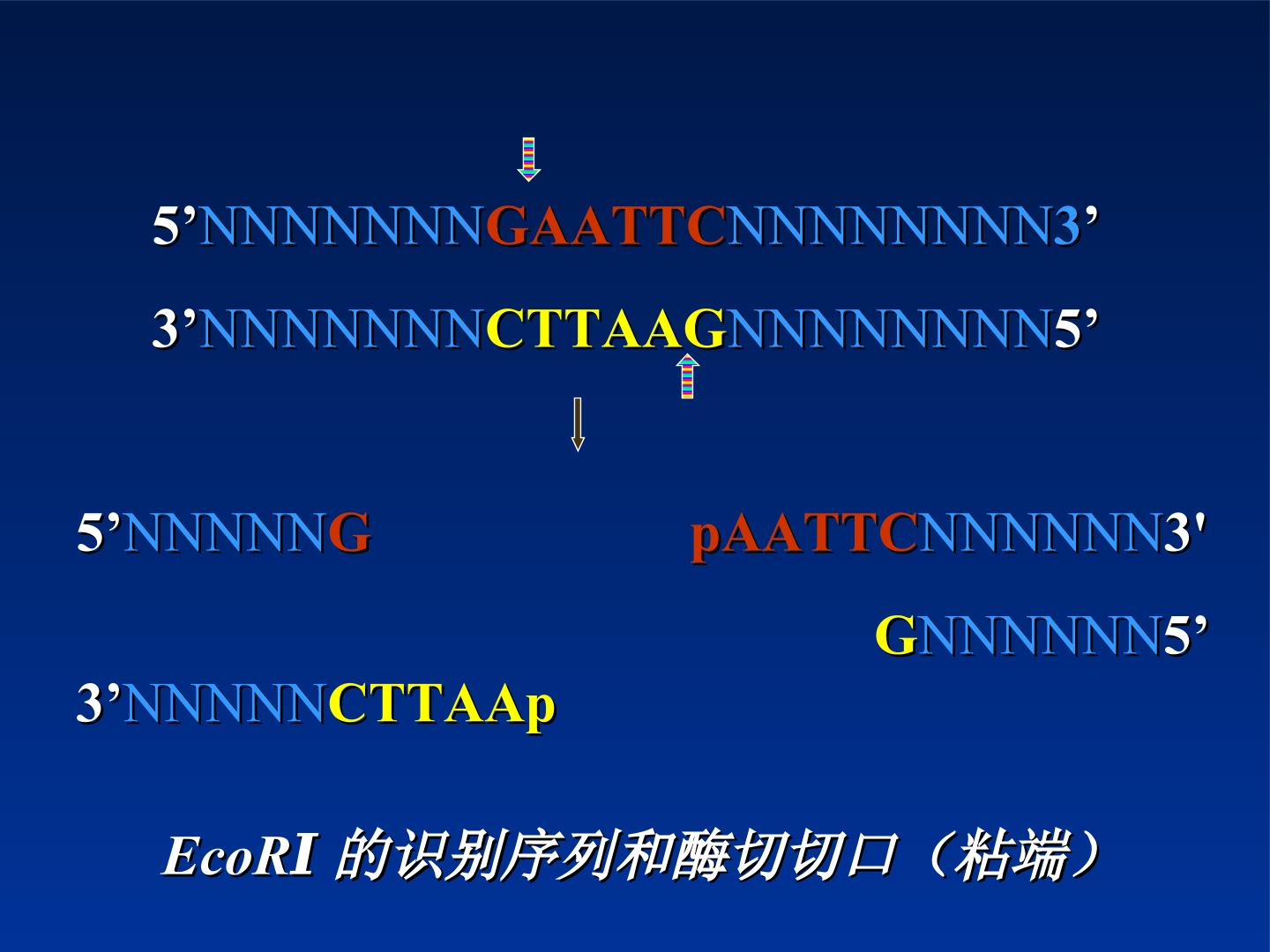 5’NNNNNNNNGAATTCNNNNNNNNN3’

3’NNNNNNNNCTTAAGNNNNNNNNN5’

5’NNNNNNG

pAATTCNNNNNNN3'

GNNNNNNN5’

3’NNNNNNCTTAAp

EcoRI 的识别序列和酶切切口（粘端）